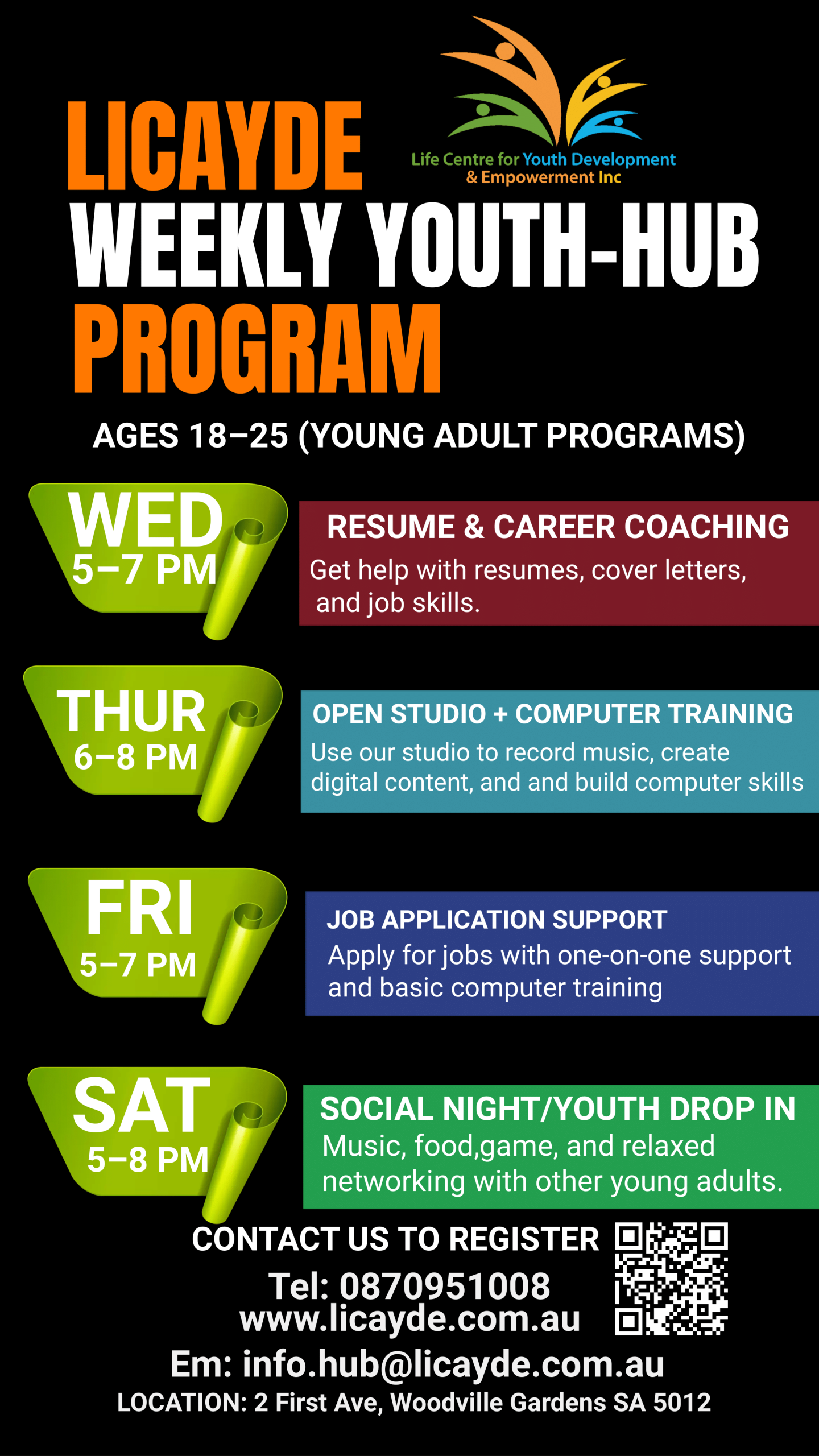 LICAYDE

Life Centre for Youth Development & Empowerment Inc

WEEKLY YOUTH-HUB PROGRAM

AGES 18–25 (YOUNG ADULT PROGRAMS)

WED
5–7 PM

RESUME & CAREER COACHING
Get help with resumes, cover letters, and job skills.

THUR
6–8 PM

OPEN STUDIO + COMPUTER TRAINING
Use our studio to record music, create digital content, and and build computer skills

FRI
5–7 PM

JOB APPLICATION SUPPORT
Apply for jobs with one-on-one support and basic computer training

SAT
5–8 PM

SOCIAL NIGHT/YOUTH DROP IN
Music, food,game, and relaxed networking with other young adults.

CONTACT US TO REGISTER
Tel: 0870951008
www.licayde.com.au
Em: info.hub@licayde.com.au
LOCATION: 2 First Ave, Woodville Gardens SA 5012